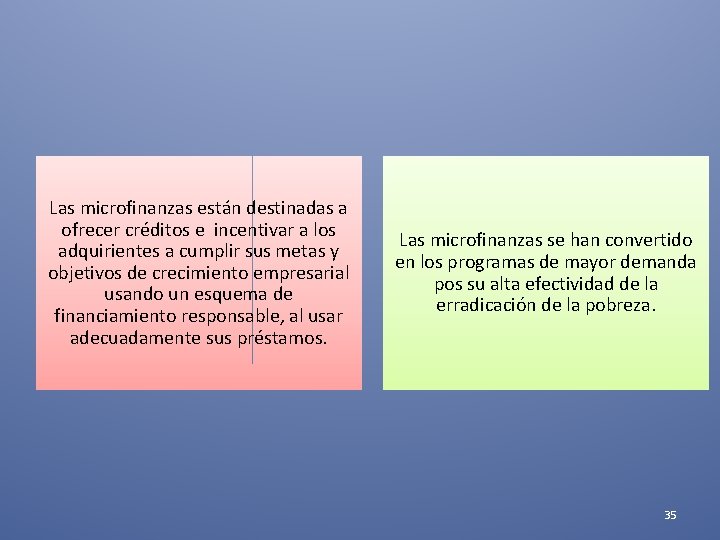 Las microfinanzas están destinadas a ofrecer créditos e incentivar a los adquirientes a cumplir sus metas y objetivos de crecimiento empresarial usando un esquema de financiamiento responsable, al usar adecuadamente sus préstamos.

Las microfinanzas se han convertido en los programas de mayor demanda pos su alta efectividad de la erradicación de la pobreza.

35